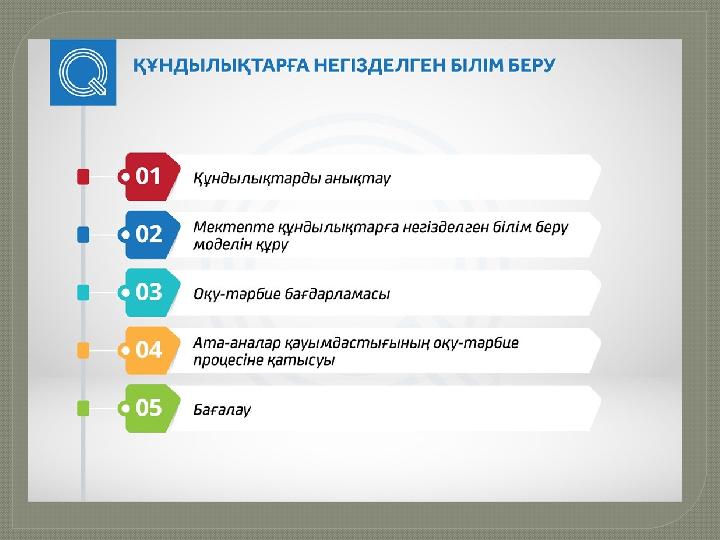 ҚҰНДЫЛЫҚТАРҒА НЕГІЗДЕЛГЕН БІЛІМ БЕРУ

01 Құндылықтарды анықтау

02 Мектепте құндылықтарға негізделген білім беру моделін құру

03 Оқу-тәрбие бағдарламасы

04 Ата-аналар қауымдастығының оқу-тәрбие процесіне қатысуы

05 Бағалау